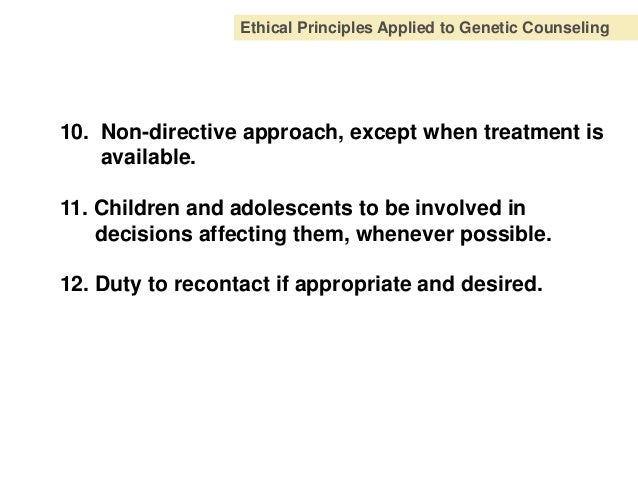 Ethical Principles Applied to Genetic Counseling

10. Non-directive approach, except when treatment is available.

11. Children and adolescents to be involved in decisions affecting them, whenever possible.

12. Duty to recontact if appropriate and desired.